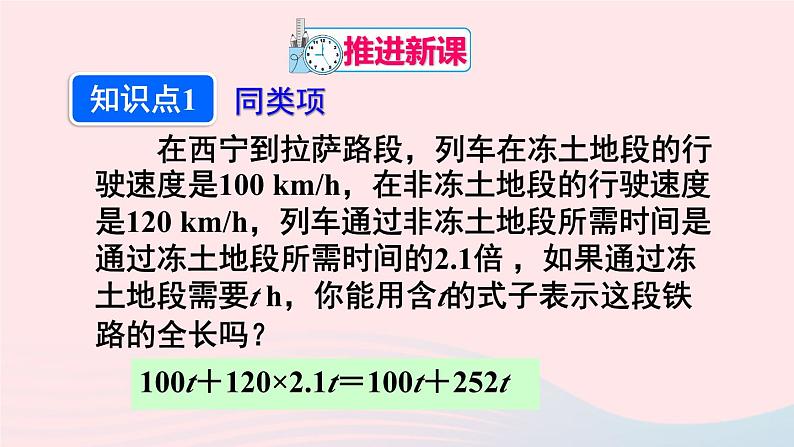 推进新课

知识点1 同类项

在西宁到拉萨路段，列车在冻土地段的行驶速度是100 km/h，在非冻土地段的行驶速度是120 km/h，列车通过非冻土地段所需时间是通过冻土地段所需时间的2.1倍，如果通过冻土地段需要$t$ h，你能用含$t$的式子表示这段铁路的全长吗？

$100t+120\times2.1t=100t+252t$